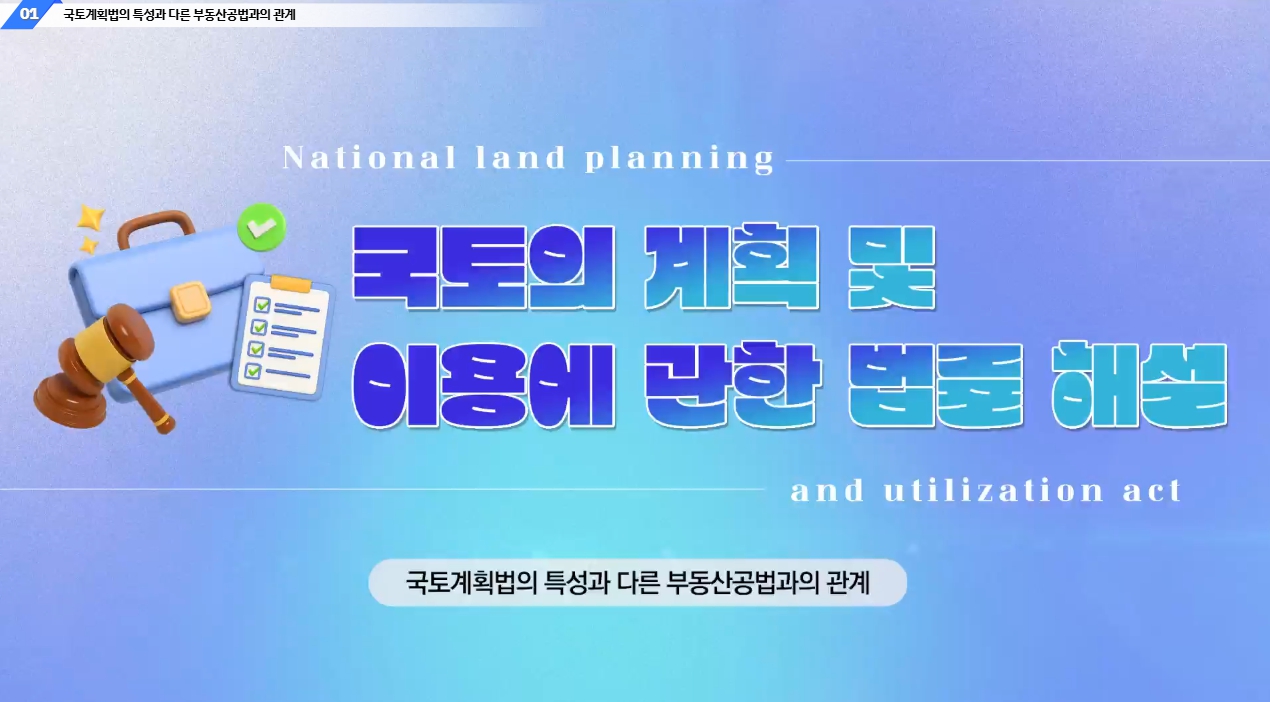 01 국토계획법의 특성과 다른 부동산공법과의 관계

National land planning

국토의 계획 및 이용에 관한 법률 해설

and utilization act

국토계획법의 특성과 다른 부동산공법과의 관계